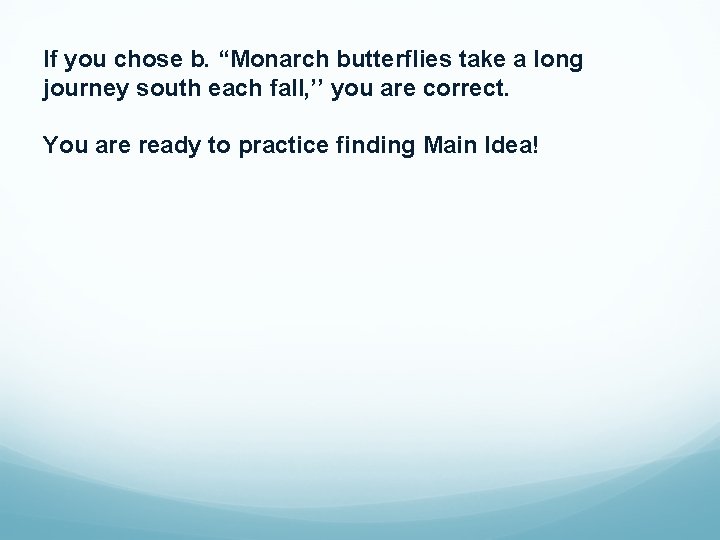 If you chose b. “Monarch butterflies take a long journey south each fall,’’ you are correct.

You are ready to practice finding Main Idea!